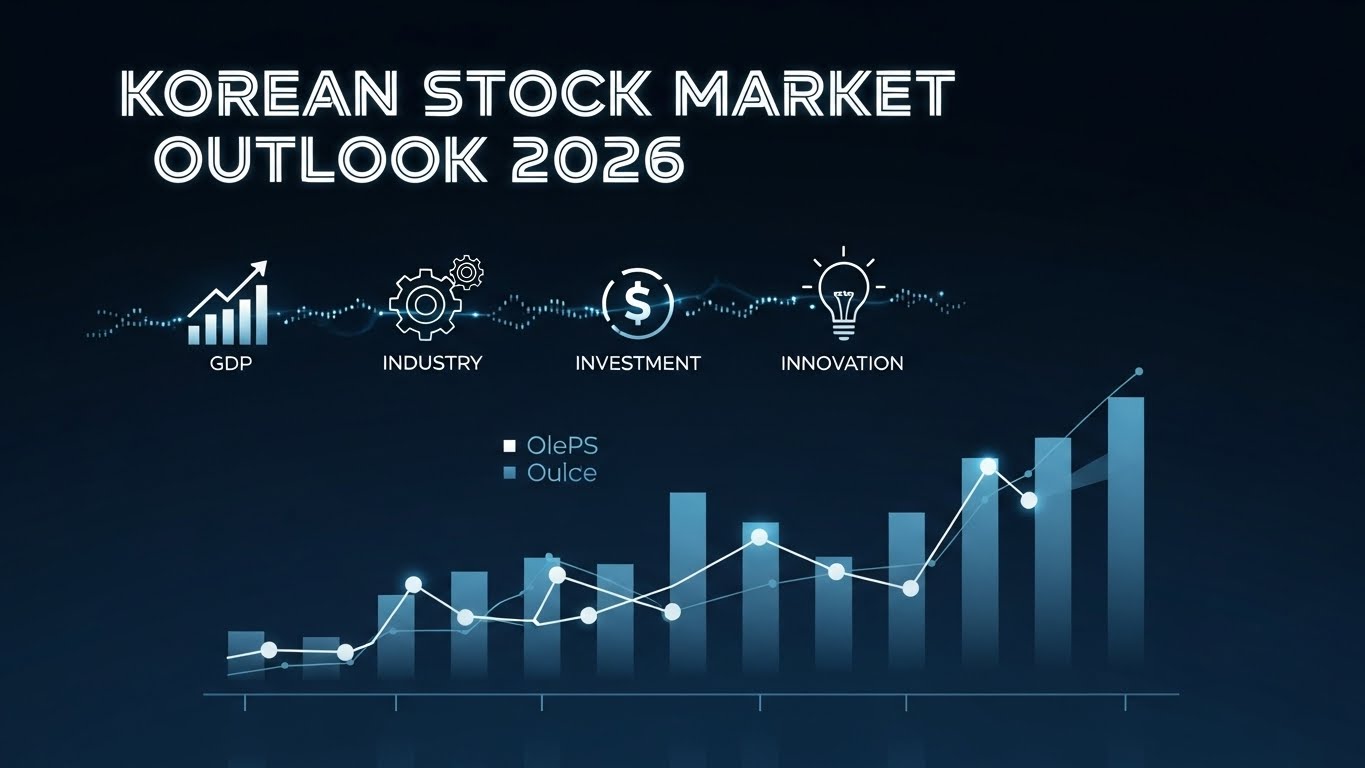 KOREAN STOCK MARKET OUTLOOK 2026

GDP

INDUSTRY

INVESTMENT

INNOVATION

OlePS
Oulce